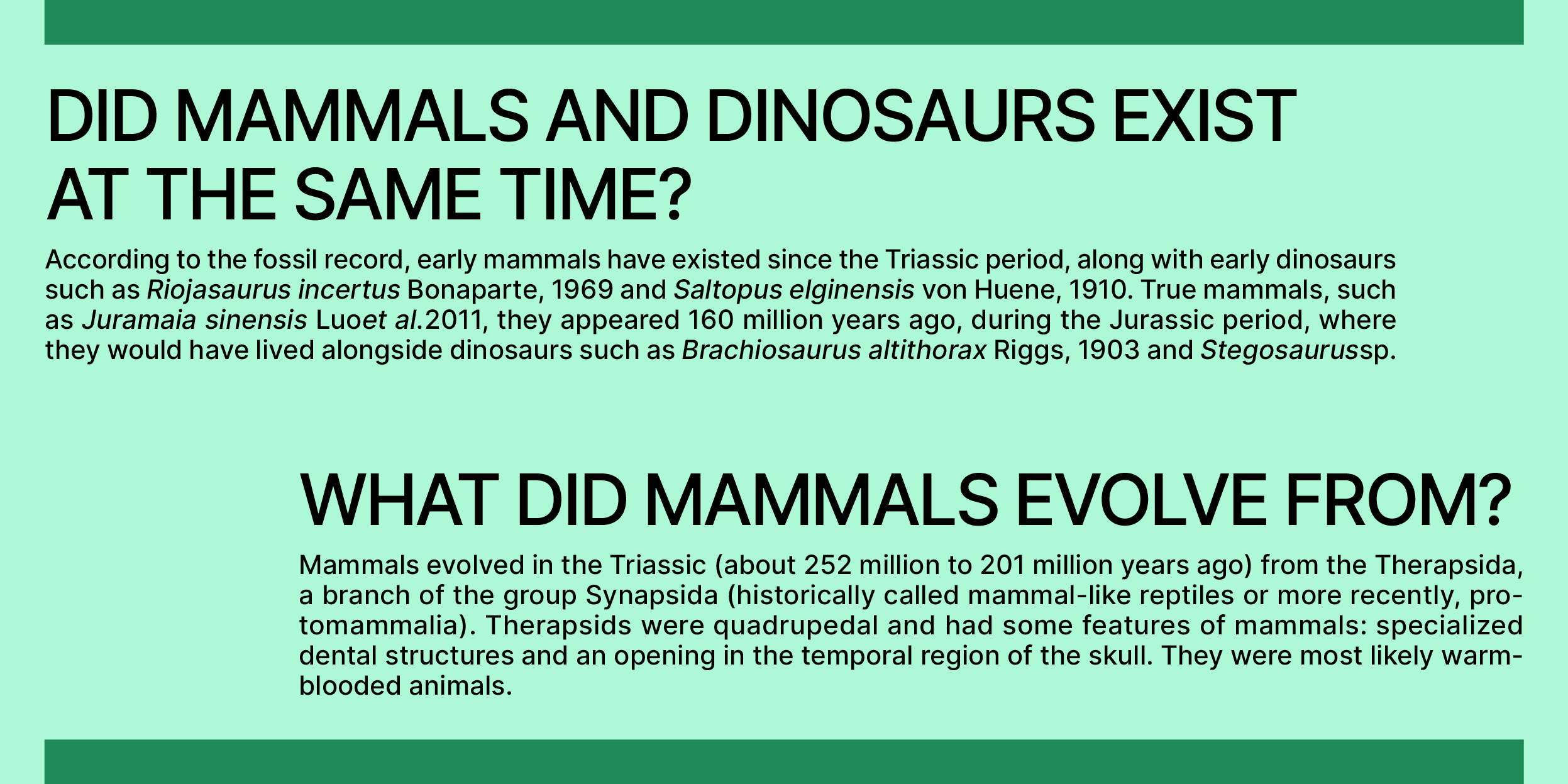 DID MAMMALS AND DINOSAURS EXIST AT THE SAME TIME?

According to the fossil record, early mammals have existed since the Triassic period, along with early dinosaurs such as Riojasaurus incertus Bonaparte, 1969 and Saltopus elginensis von Huene, 1910. True mammals, such as Juramaia sinensis Luoet al.2011, they appeared 160 million years ago, during the Jurassic period, where they would have lived alongside dinosaurs such as Brachiosaurus altithorax Riggs, 1903 and Stegosaurussp.

WHAT DID MAMMALS EVOLVE FROM?

Mammals evolved in the Triassic (about 252 million to 201 million years ago) from the Therapsida, a branch of the group Synapsida (historically called mammal-like reptiles or more recently, protomammalia). Therapsids were quadrupedal and had some features of mammals: specialized dental structures and an opening in the temporal region of the skull. They were most likely warm-blooded animals.